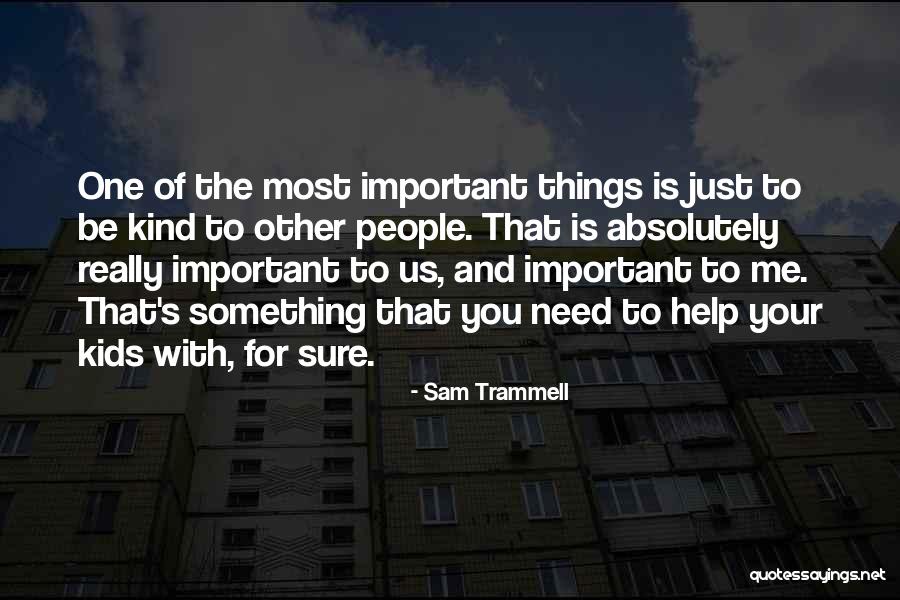 One of the most important things is just to be kind to other people. That is absolutely really important to us, and important to me. That's something that you need to help your kids with, for sure.

- Sam Trammell

quotessayings.net